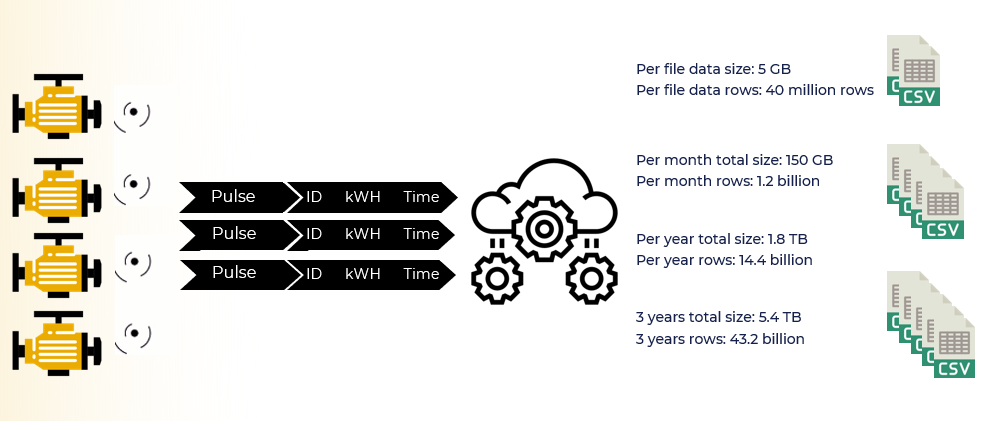 Pulse ID kWH Time
Pulse ID kWH Time
Pulse ID kWH Time

Per file data size: 5 GB
Per file data rows: 40 million rows

CSV

Per month total size: 150 GB
Per month rows: 1.2 billion

CSV

Per year total size: 1.8 TB
Per year rows: 14.4 billion

3 years total size: 5.4 TB
3 years rows: 43.2 billion

CSV